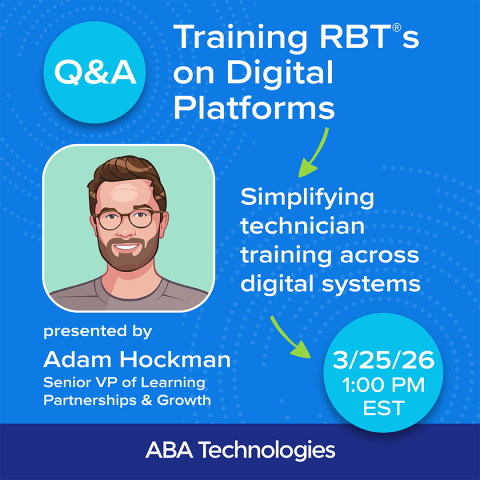 Q&A

Training RBT®s on Digital Platforms

Simplifying technician training across digital systems

presented by

Adam Hockman

Senior VP of Learning Partnerships & Growth

3/25/26
1:00 PM
EST

ABA Technologies